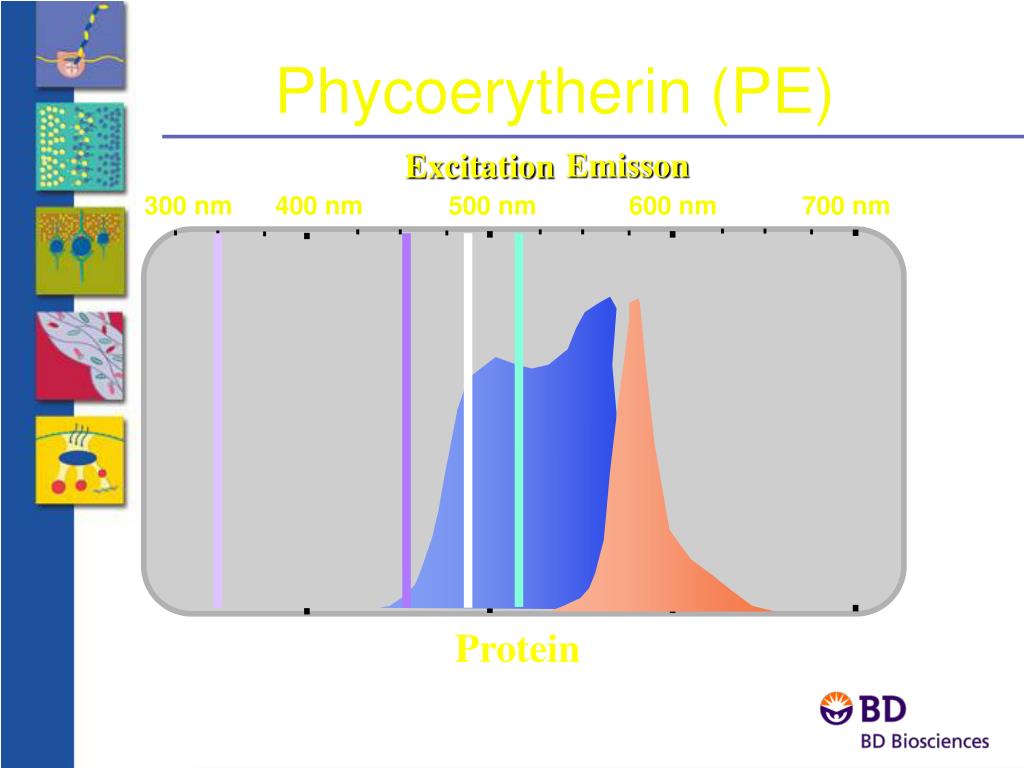 Phycoerytherin (PE)

Excitation Emisson

300 nm 400 nm 500 nm 600 nm 700 nm

Protein

BD

BD Biosciences